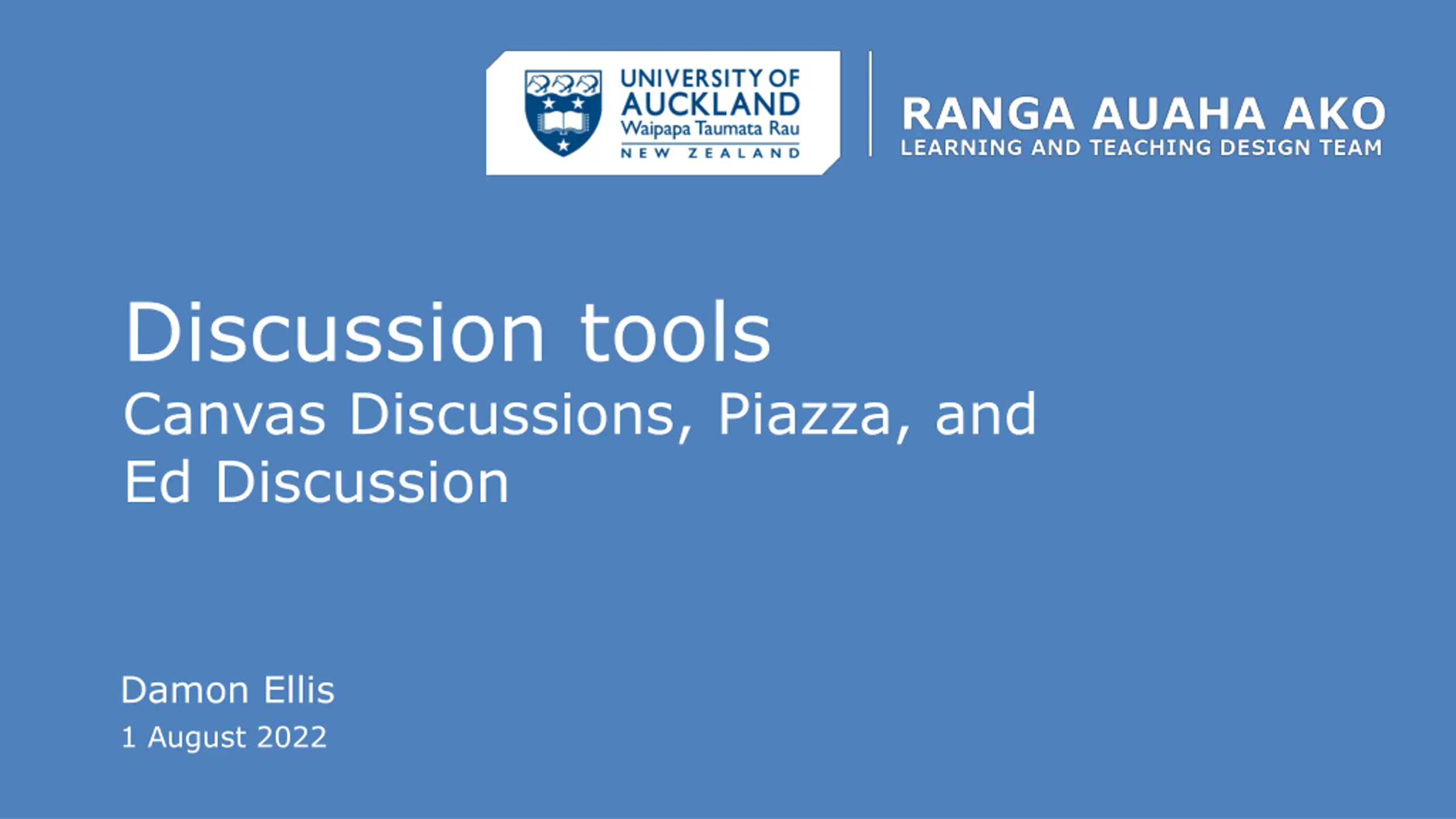 UNIVERSITY OF AUCKLAND
Waipapa Taumata Rau
NEW ZEALAND

RANGA AUAHA AKO
LEARNING AND TEACHING DESIGN TEAM

Discussion tools
Canvas Discussions, Piazza, and Ed Discussion

Damon Ellis
1 August 2022